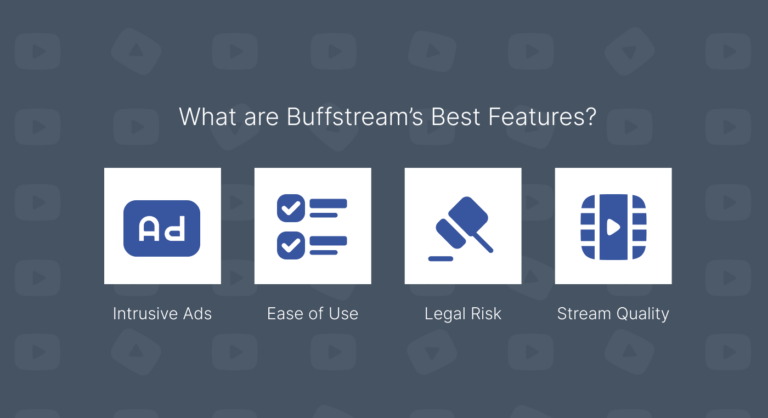 What are Buffstream's Best Features?

Ad

Intrusive Ads

Ease of Use

Legal Risk

Stream Quality